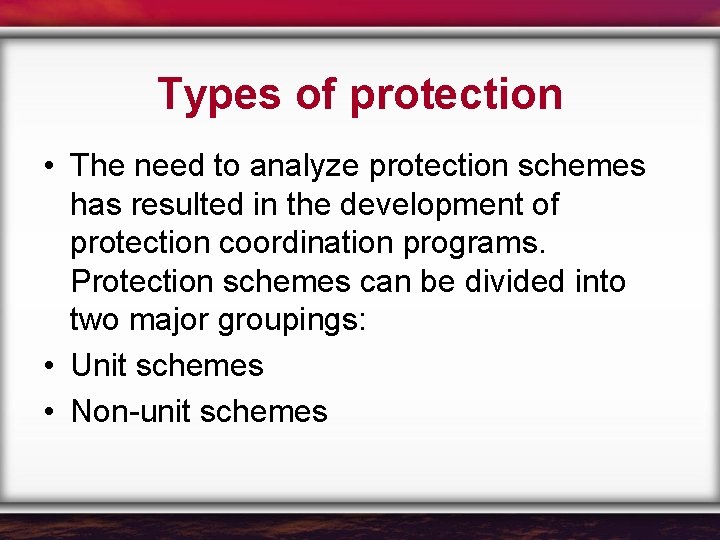 Types of protection

• The need to analyze protection schemes has resulted in the development of protection coordination programs. Protection schemes can be divided into two major groupings:

• Unit schemes

• Non-unit schemes